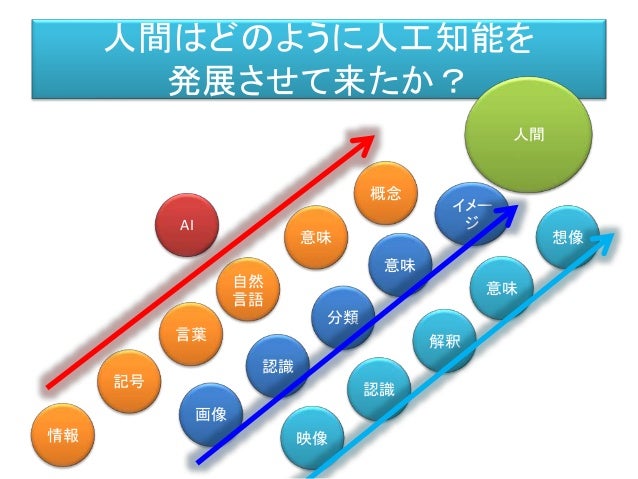 人間はどのように人工知能を発展させて来たか？

人間

AI

情報

記号

言葉

自然言語

意味

概念

画像

認識

分類

意味

イメージ

映像

認識

解釈

意味

想像